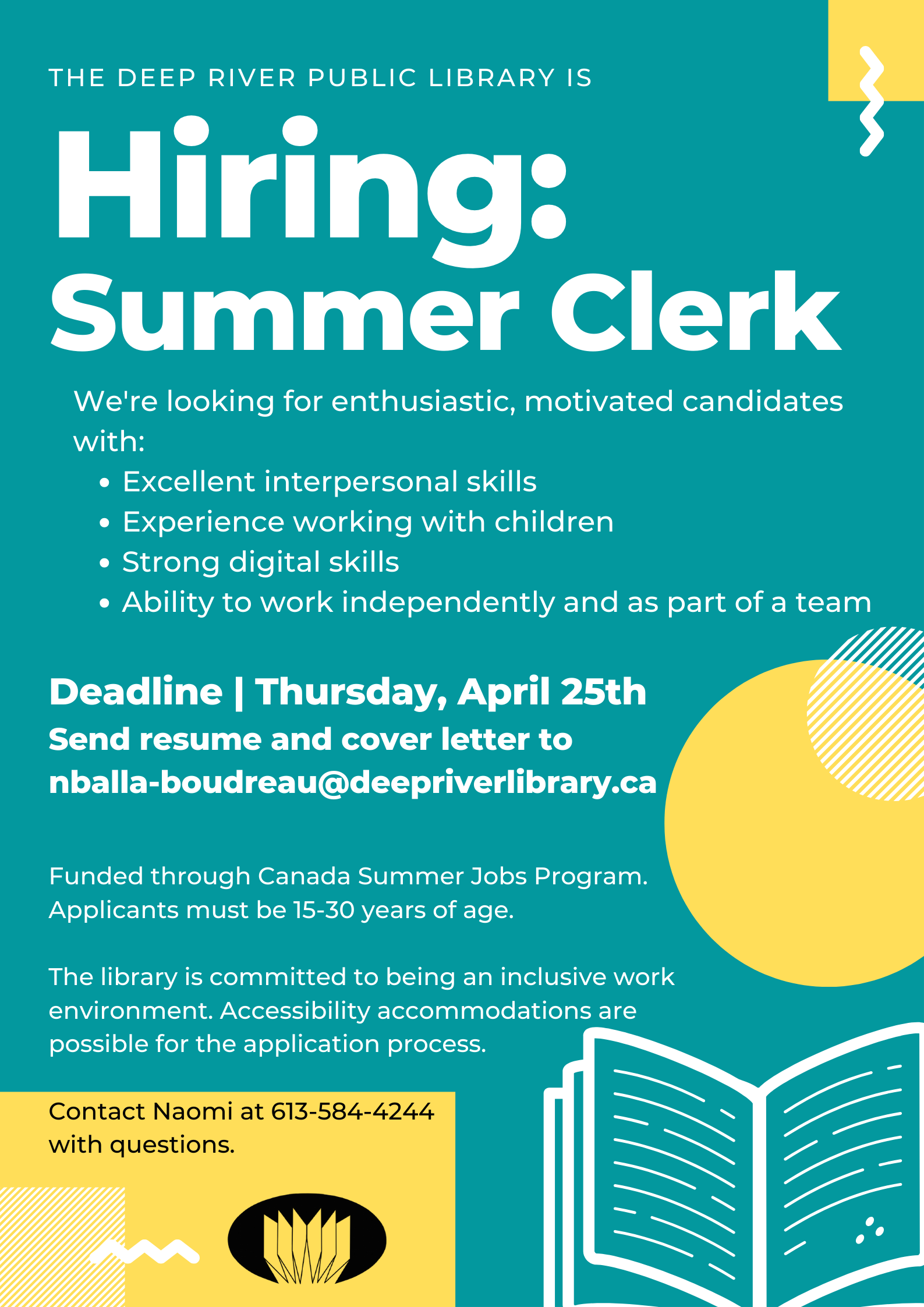 THE DEEP RIVER PUBLIC LIBRARY IS

Hiring:
Summer Clerk

We're looking for enthusiastic, motivated candidates with:

- Excellent interpersonal skills
- Experience working with children
- Strong digital skills
- Ability to work independently and as part of a team

Deadline | Thursday, April 25th
Send resume and cover letter to nballa-boudreau@deepriverlibrary.ca

Funded through Canada Summer Jobs Program. Applicants must be 15-30 years of age.

The library is committed to being an inclusive work environment. Accessibility accommodations are possible for the application process.

Contact Naomi at 613-584-4244 with questions.